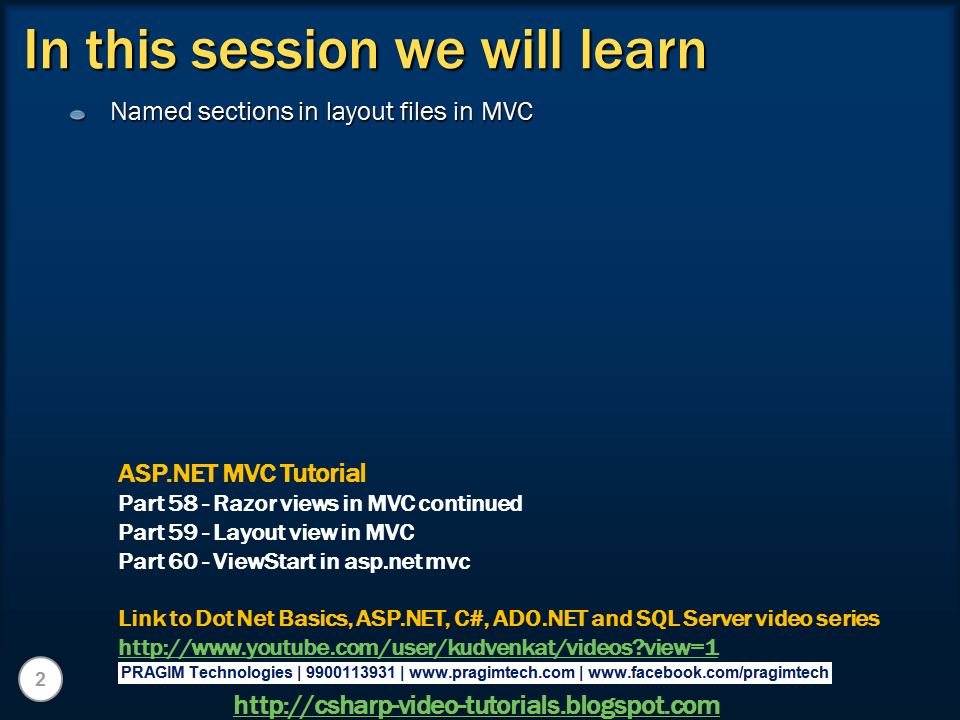 In this session we will learn

Named sections in layout files in MVC

ASP.NET MVC Tutorial
Part 58 - Razor views in MVC continued
Part 59 - Layout view in MVC
Part 60 - ViewStart in asp.net mvc

Link to Dot Net Basics, ASP.NET, C#, ADO.NET and SQL Server video series
http://www.youtube.com/user/kudvenkat/videos?view=1

2

PRAGIM Technologies | 9900113931 | www.pragimtech.com | www.facebook.com/pragimtech

http://csharp-video-tutorials.blogspot.com